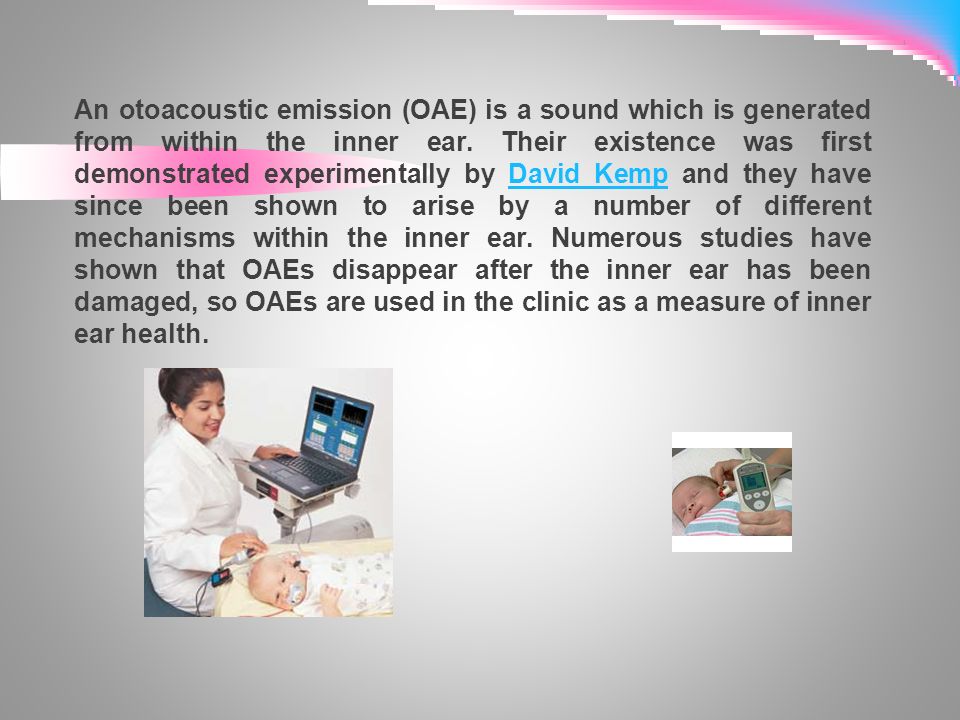 An otoacoustic emission (OAE) is a sound which is generated from within the inner ear. Their existence was first demonstrated experimentally by David Kemp and they have since been shown to arise by a number of different mechanisms within the inner ear. Numerous studies have shown that OAEs disappear after the inner ear has been damaged, so OAEs are used in the clinic as a measure of inner ear health.